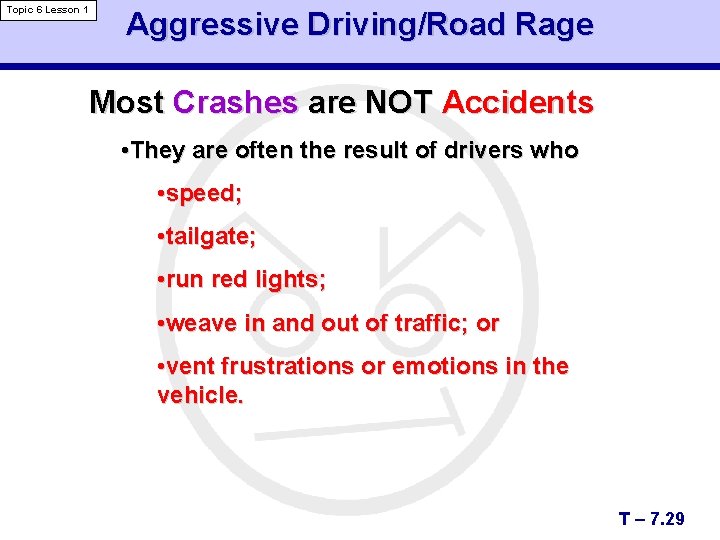 Topic 6 Lesson 1

Aggressive Driving/Road Rage

Most Crashes are NOT Accidents

•They are often the result of drivers who

•speed;

•tailgate;

•run red lights;

•weave in and out of traffic; or

•vent frustrations or emotions in the vehicle.

T – 7.29